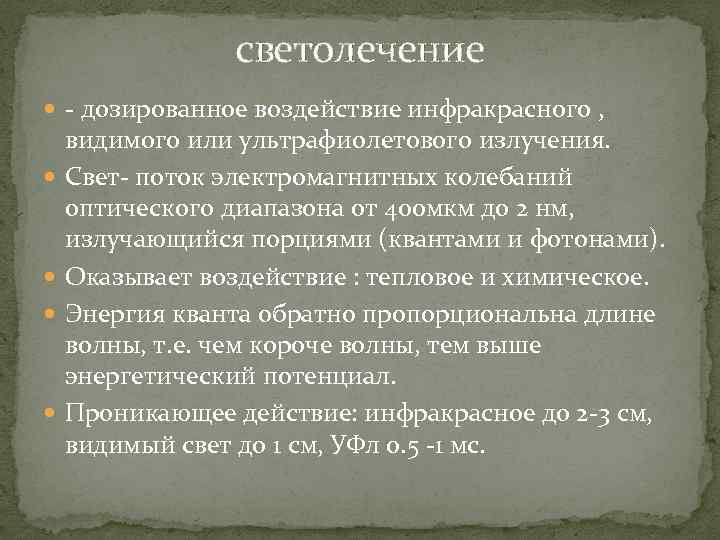 светолечение

- дозированное воздействие инфракрасного , видимого или ультрафиолетового излучения.

Свет- поток электромагнитных колебаний оптического диапазона от 400мкм до 2 нм, излучающийся порциями (квантами и фотонами).

Оказывает воздействие : тепловое и химическое.

Энергия кванта обратно пропорциональна длине волны, т.е. чем короче волны, тем выше энергетический потенциал.

Проникающее действие: инфракрасное до 2-3 см, видимый свет до 1 см, УФл 0.5 -1 мс.